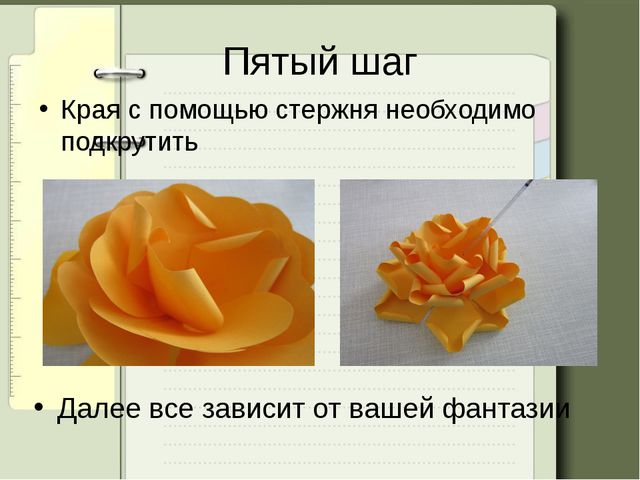 Пятый шаг

• Края с помощью стержня необходимо подкрутить

• Далее все зависит от вашей фантазии